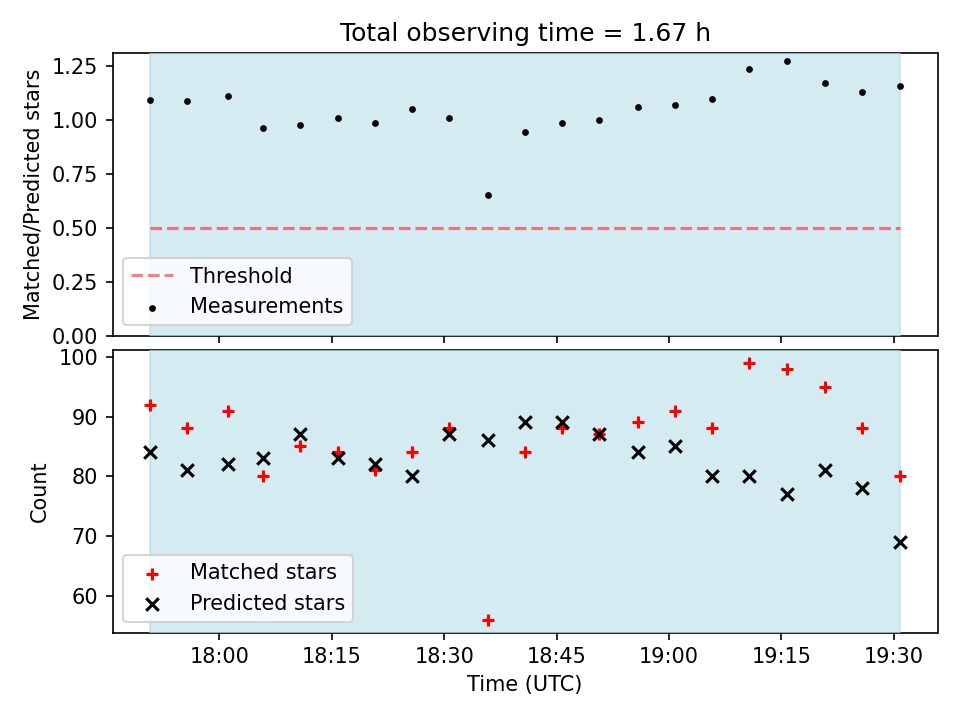 Total observing time = 1.67 h

Matched/Predicted stars

1.25
1.00
0.75
0.50
0.25
0.00

Threshold
Measurements

Count

100
90
80
70
60

Matched stars
Predicted stars

18:00
18:15
18:30
18:45
19:00
19:15
19:30

Time (UTC)